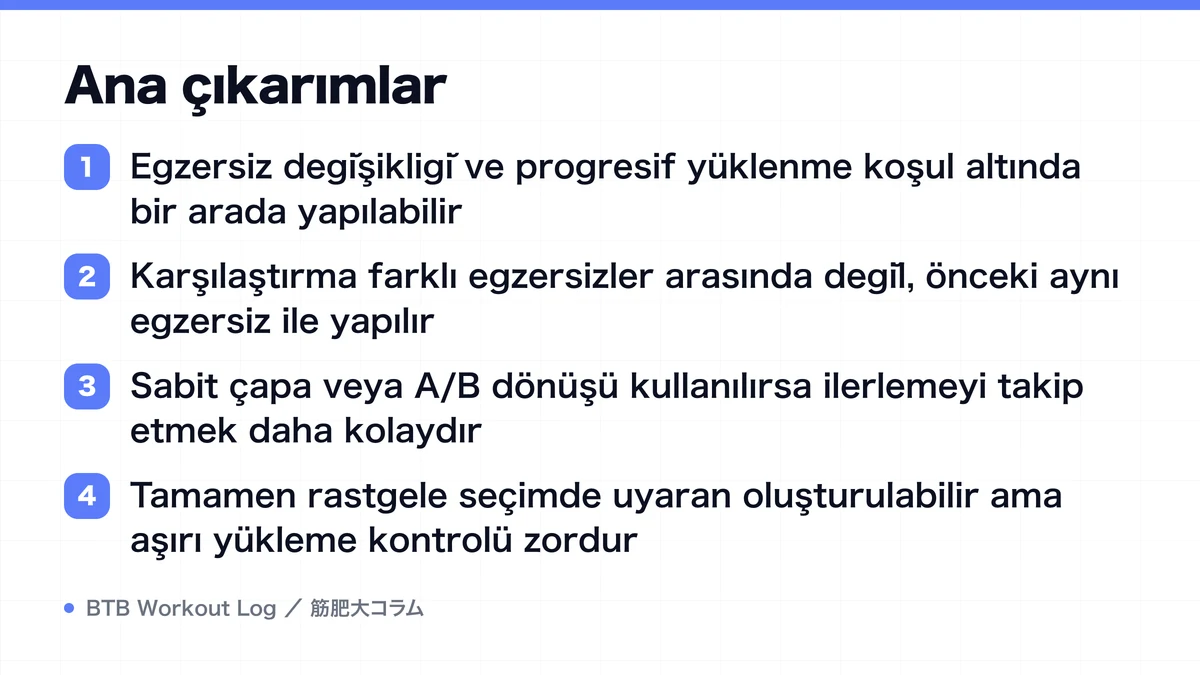 Ana çıkarımlar

1 Egzersiz değişikliği ve progresif yüklenme koşul altında bir arada yapılabilir

2 Karşılaştırma farklı egzersizler arasında değil, önceki aynı egzersiz ile yapılır

3 Sabit çapa veya A/B dönüşü kullanılırsa ilerlemeyi takip etmek daha kolaydır

4 Tamamen rastgele seçimde uyaran oluşturulabilir ama aşırı yükleme kontrolü zordur

BTB Workout Log ／ 筋肥大コラム